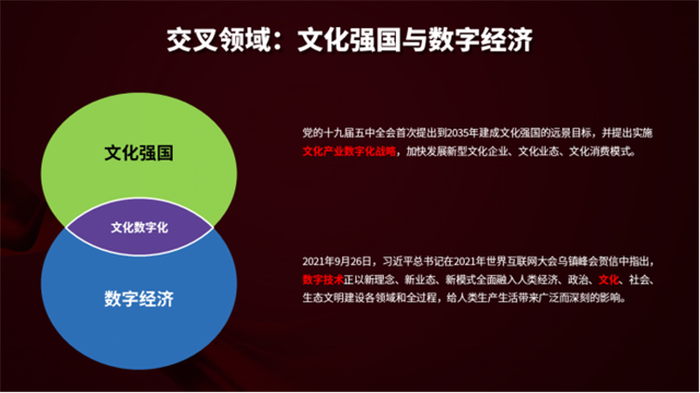 交叉领域：文化强国与数字经济

文化强国

文化数字化

数字经济

党的十九届五中全会首次提出到2035年建成文化强国的远景目标，并提出实施文化产业数字化战略，加快发展新型文化企业、文化业态、文化消费模式。

2021年9月26日，习近平总书记在2021年世界互联网大会乌镇峰会贺信中指出，数字技术正以新理念、新业态、新模式全面融入人类经济、政治、文化、社会、生态文明建设各领域和全过程，给人类生产生活带来广泛而深刻的影响。